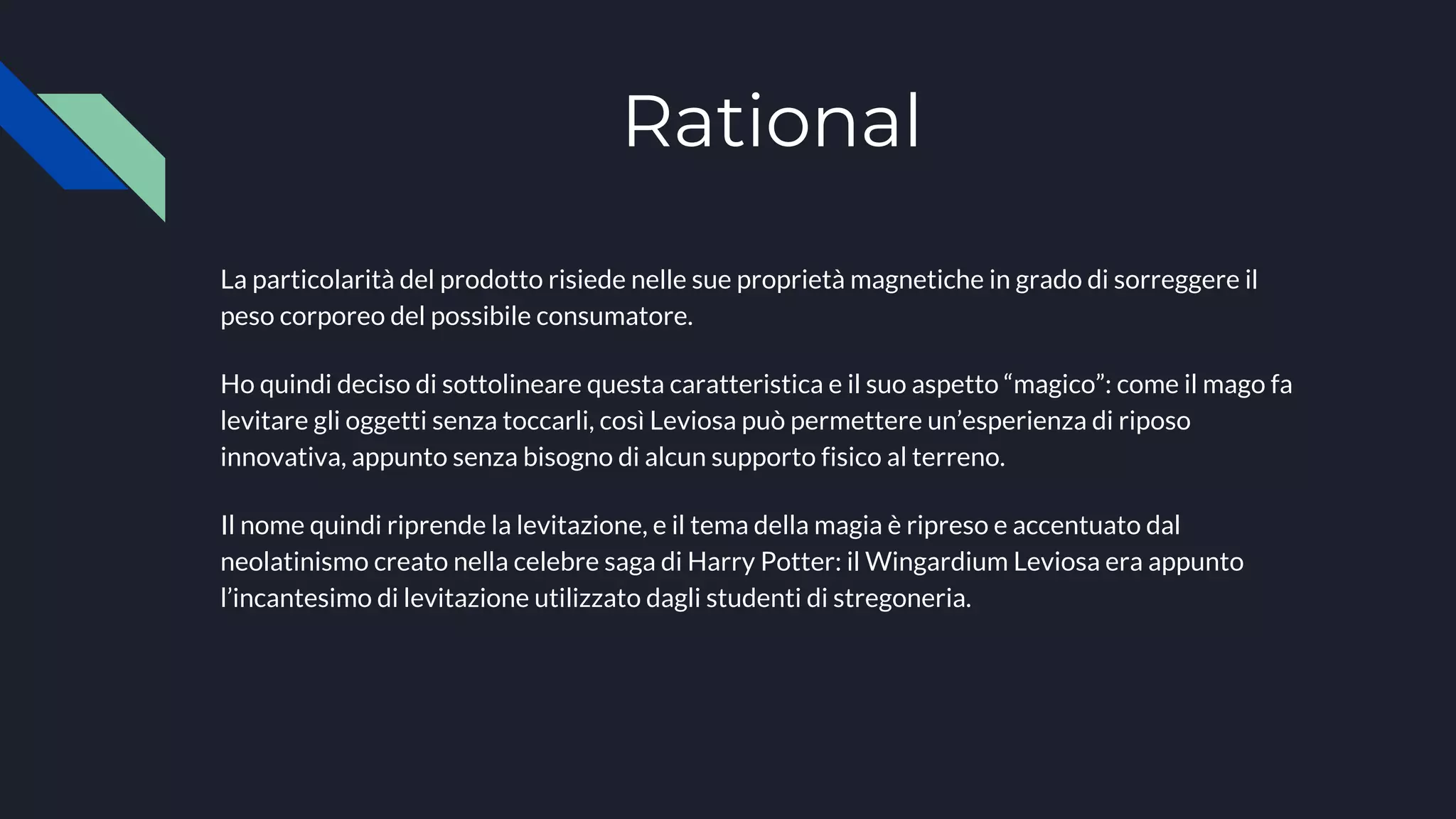 Rational

La particolarità del prodotto risiede nelle sue proprietà magnetiche in grado di sorreggere il peso corporeo del possibile consumatore.

Ho quindi deciso di sottolineare questa caratteristica e il suo aspetto “magico”: come il mago fa levitare gli oggetti senza toccarli, così Leviosa può permettere un’esperienza di riposo innovativa, appunto senza bisogno di alcun supporto fisico al terreno.

Il nome quindi riprende la levitazione, e il tema della magia è ripreso e accentuato dal neolatinismo creato nella celebre saga di Harry Potter: il Wingardium Leviosa era appunto l’incantesimo di levitazione utilizzato dagli studenti di stregoneria.